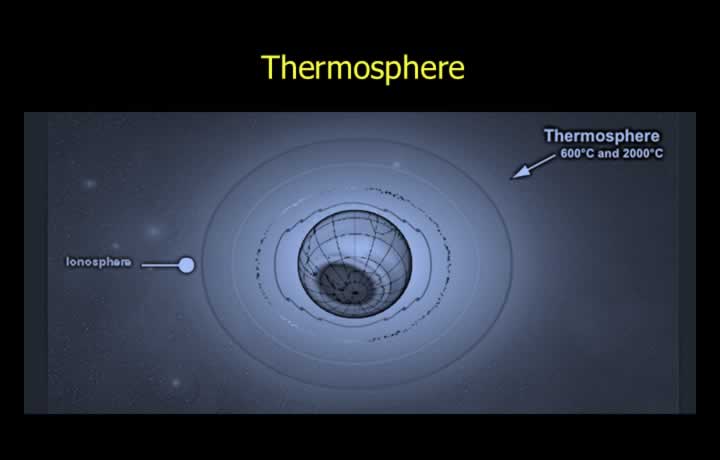 Thermosphere

Thermosphere
600°C and 2000°C

Ionosphere